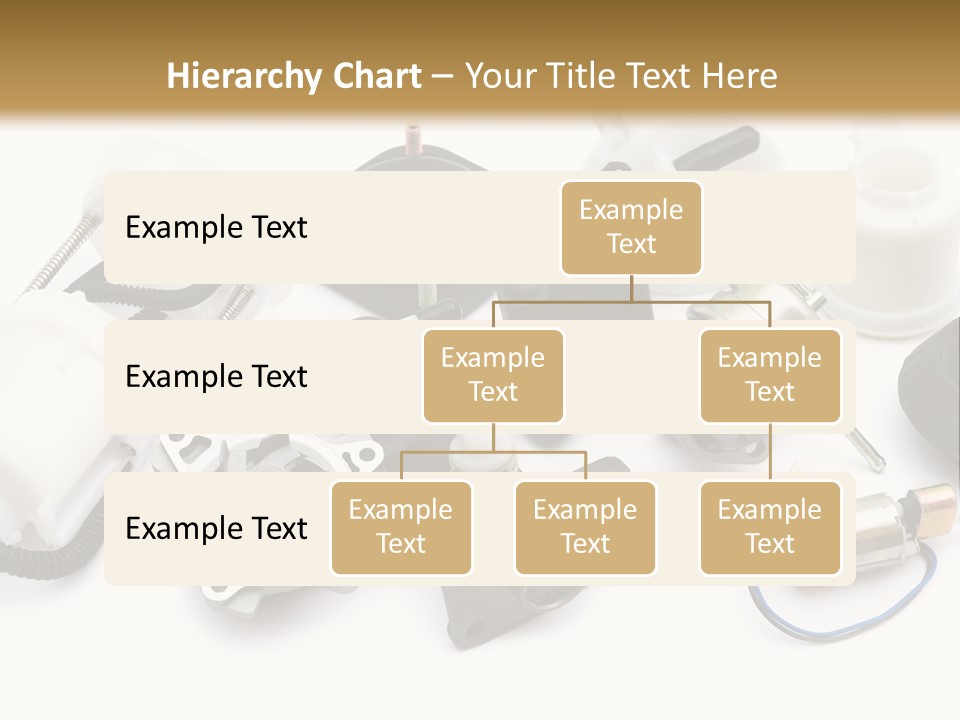 Hierarchy Chart – Your Title Text Here

Example Text

Example Text

Example Text

Example Text

Example Text

Example Text

Example Text

Example Text

Example Text